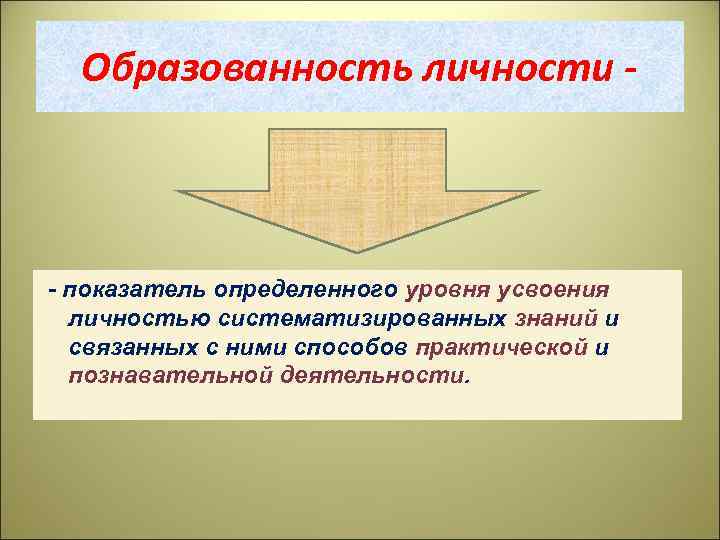 Образованность личности -

- показатель определенного уровня усвоения личностью систематизированных знаний и связанных с ними способов практической и познавательной деятельности.